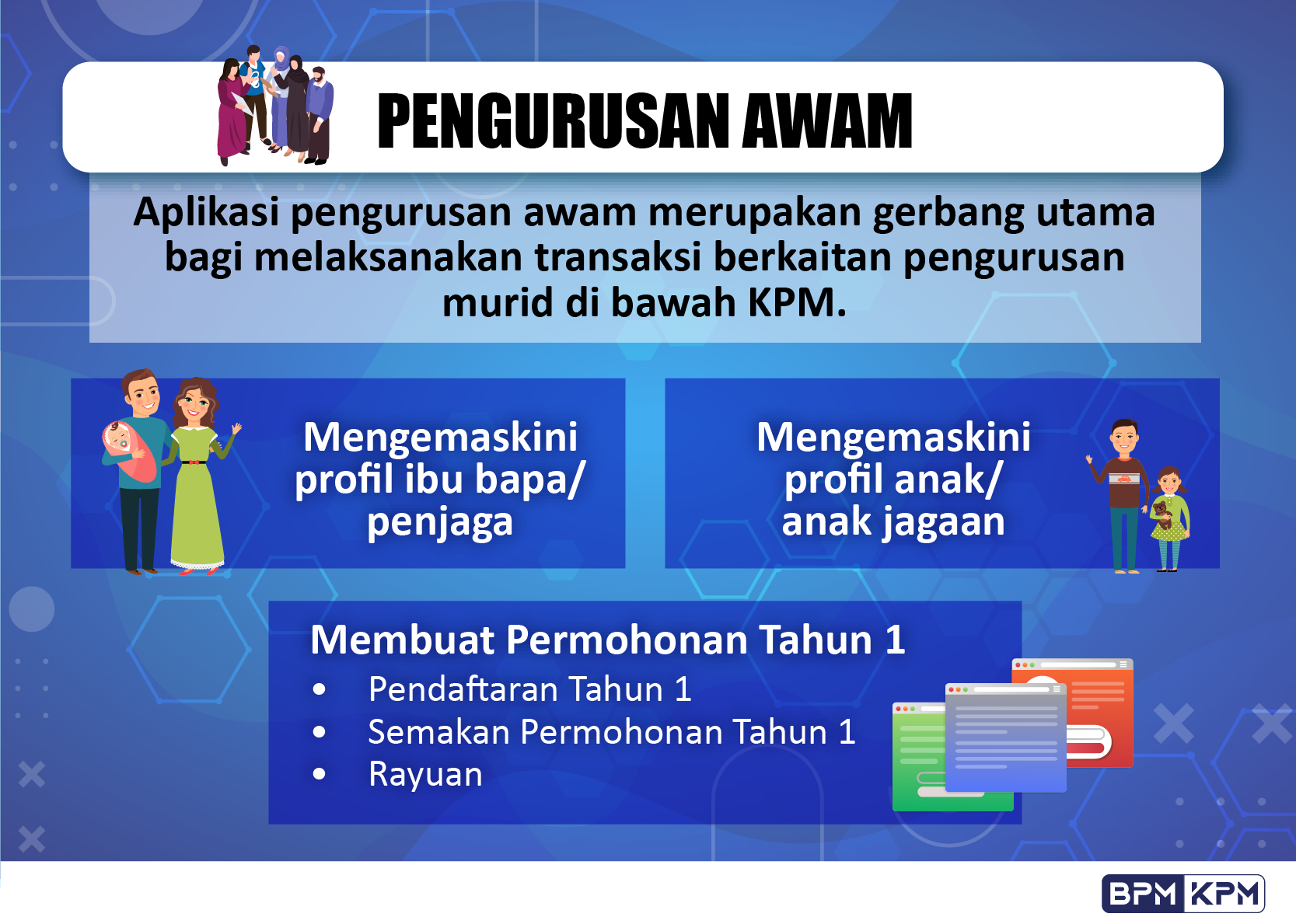 PENGURUSAN AWAM

Aplikasi pengurusan awam merupakan gerbang utama bagi melaksanakan transaksi berkaitan pengurusan murid di bawah KPM.

Mengemaskini profil ibu bapa/ penjaga

Mengemaskini profil anak/ anak jagaan

Membuat Permohonan Tahun 1
• Pendaftaran Tahun 1
• Semakan Permohonan Tahun 1
• Rayuan

BPM KPM